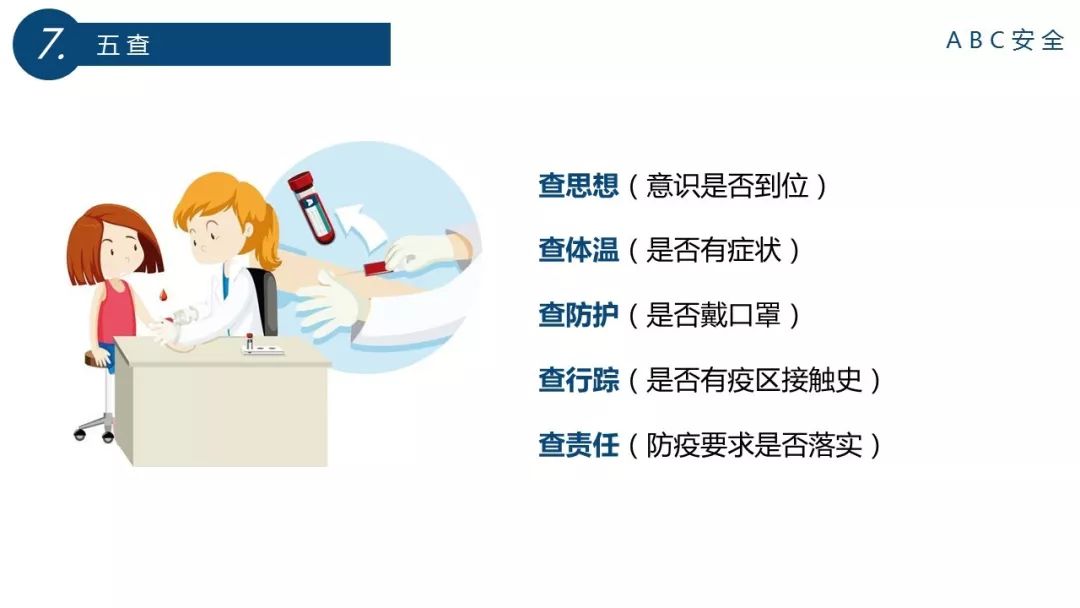 7. 五查

ABC安全

查思想（意识是否到位）

查体温（是否有症状）

查防护（是否戴口罩）

查行踪（是否有疫区接触史）

查责任（防疫要求是否落实）